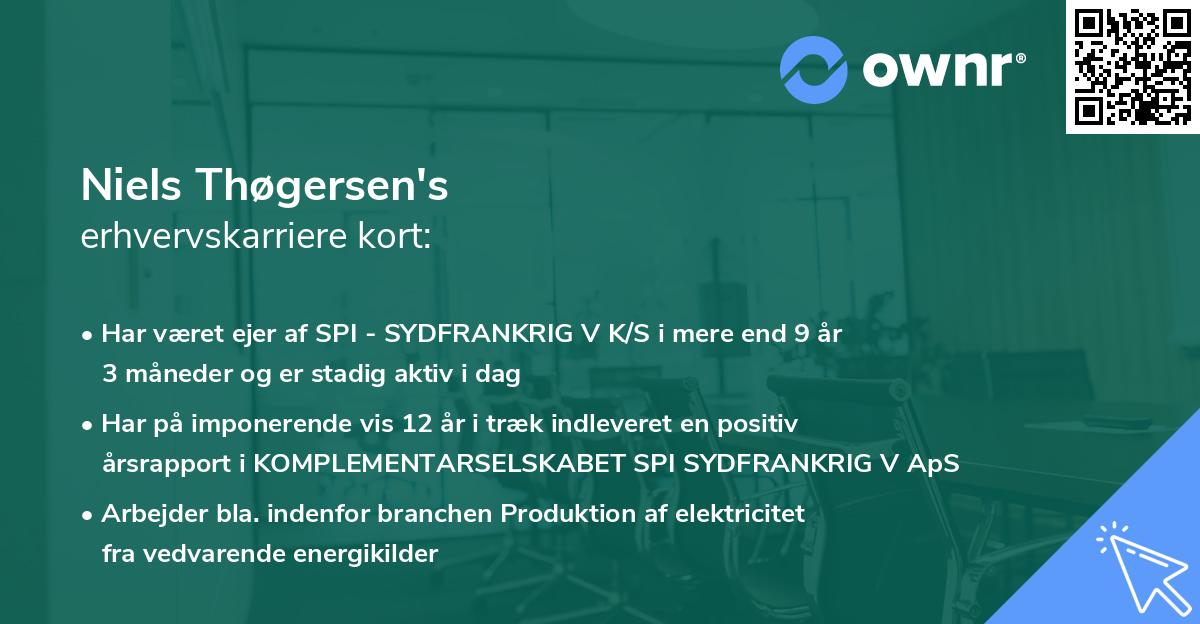 ownr®

Niels Thøgersen's
erhvervskarriere kort:

• Har været ejer af SPI - SYDFRANKRIG V K/S i mere end 9 år 3 måneder og er stadig aktiv i dag

• Har på imponerende vis 12 år i træk indleveret en positiv årsrapport i KOMPLEMENTARSELSKABET SPI SYDFRANKRIG V ApS

• Arbejder bla. indenfor branchen Produktion af elektricitet fra vedvarende energikilder